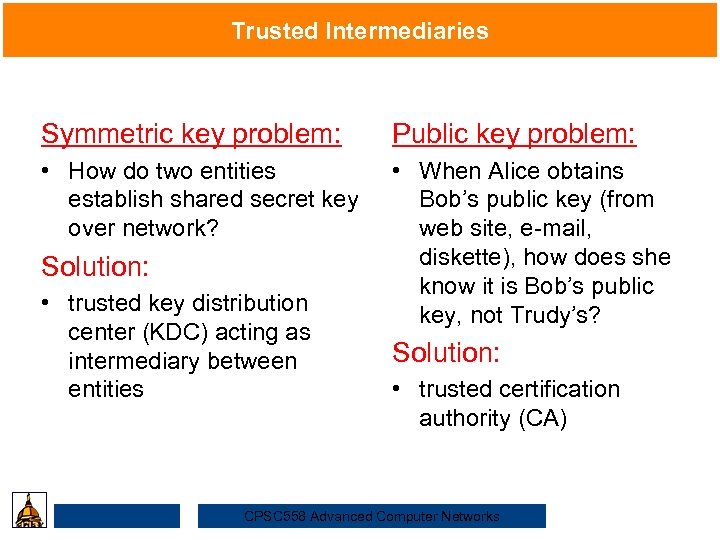 Trusted Intermediaries

Symmetric key problem:

• How do two entities establish shared secret key over network?

Solution:

• trusted key distribution center (KDC) acting as intermediary between entities

Public key problem:

• When Alice obtains Bob's public key (from web site, e-mail, diskette), how does she know it is Bob's public key, not Trudy's?

Solution:

• trusted certification authority (CA)

CPSC558 Advanced Computer Networks